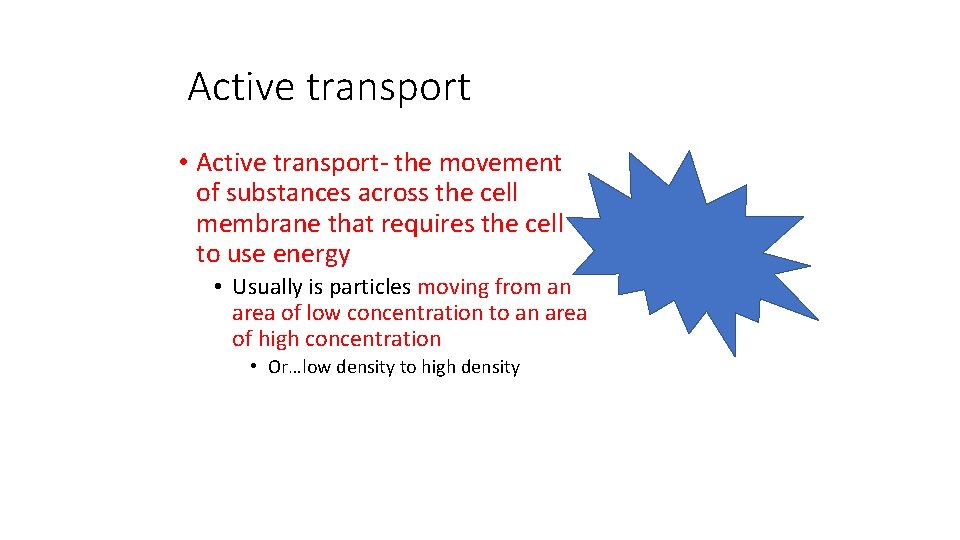 Active transport

• Active transport- the movement of substances across the cell membrane that requires the cell to use energy

• Usually is particles moving from an area of low concentration to an area of high concentration

• Or…low density to high density